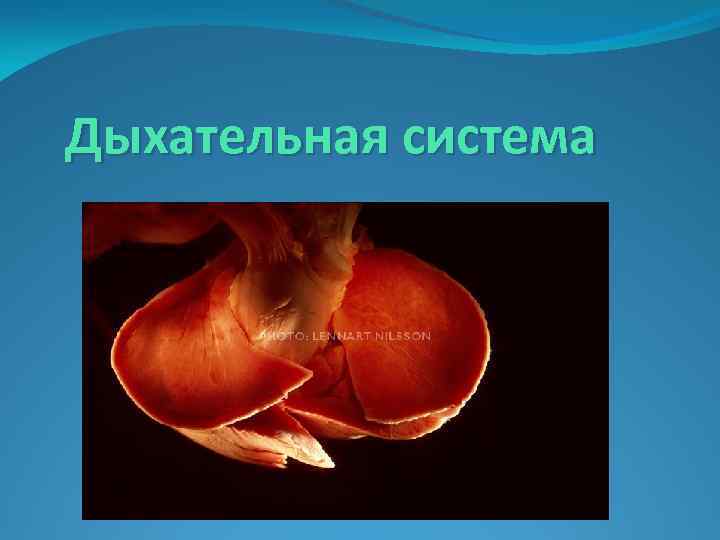 Дыхательная система

PHOTO: LENNART NILSSON